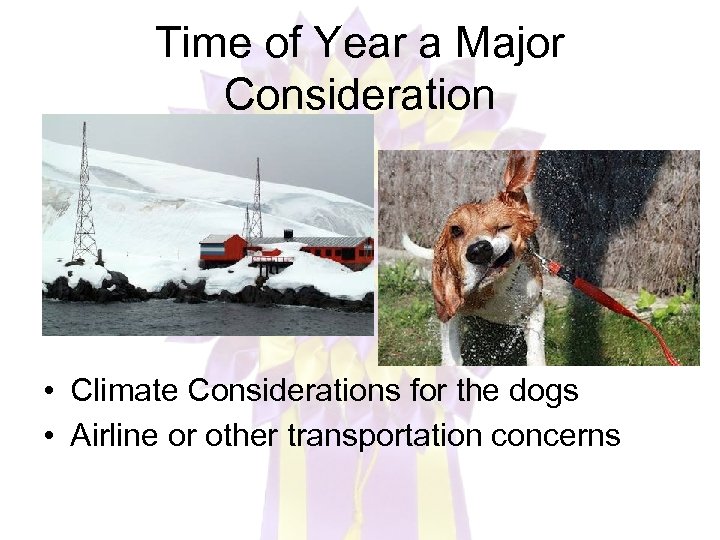 Time of Year a Major Consideration

• Climate Considerations for the dogs
• Airline or other transportation concerns